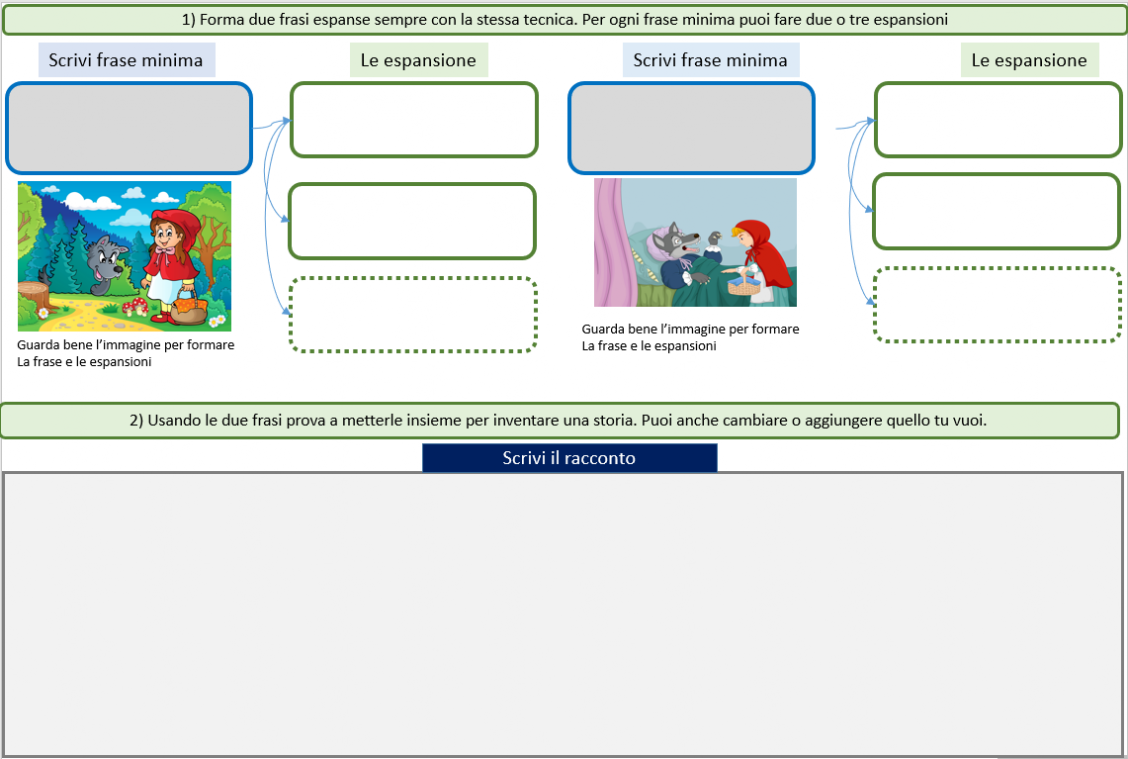 1) Forma due frasi espanse sempre con la stessa tecnica. Per ogni frase minima puoi fare due o tre espansioni

Scrivi frase minima

Le espansione

Guarda bene l'immagine per formare La frase e le espansioni

Scrivi frase minima

Le espansione

Guarda bene l'immagine per formare La frase e le espansioni

2) Usando le due frasi prova a metterle insieme per inventare una storia. Puoi anche cambiare o aggiungere quello tu vuoi.

Scrivi il racconto